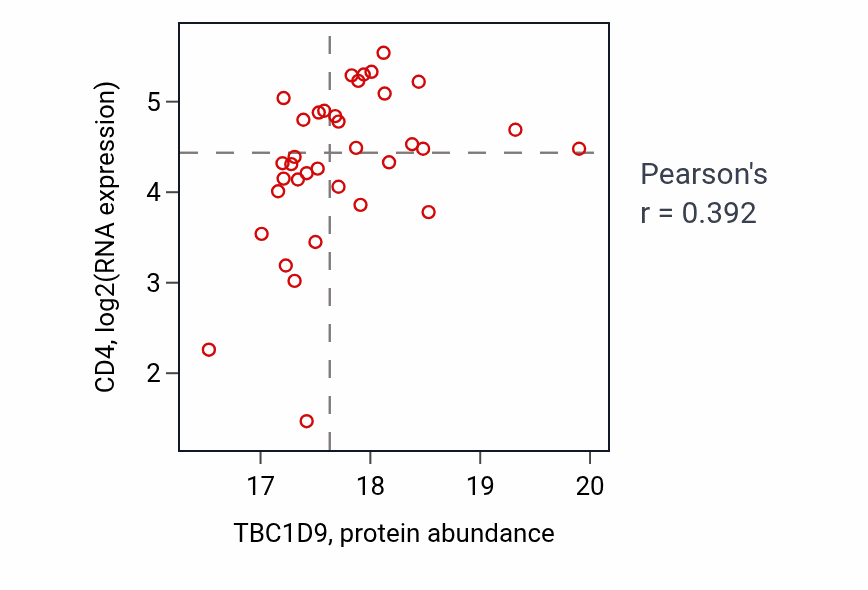 CD4, log2(RNA expression)

5
4
3
2

17
18
19
20

TBC1D9, protein abundance

Pearson's
r = 0.392